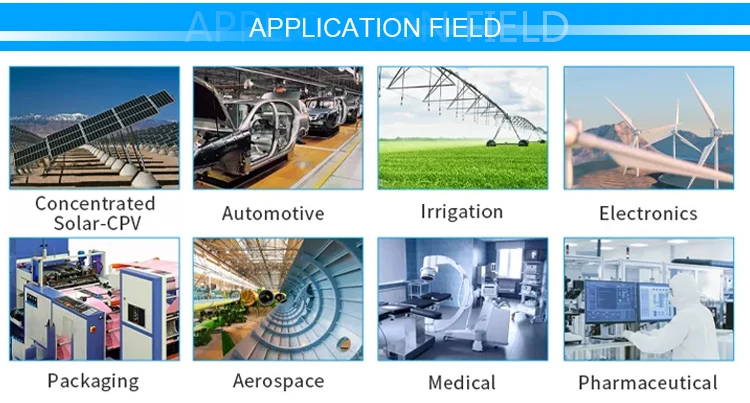 APPLICATION FIELD

Concentrated Solar-CPV

Automotive

Irrigation

Electronics

Packaging

Aerospace

Medical

Pharmaceutical